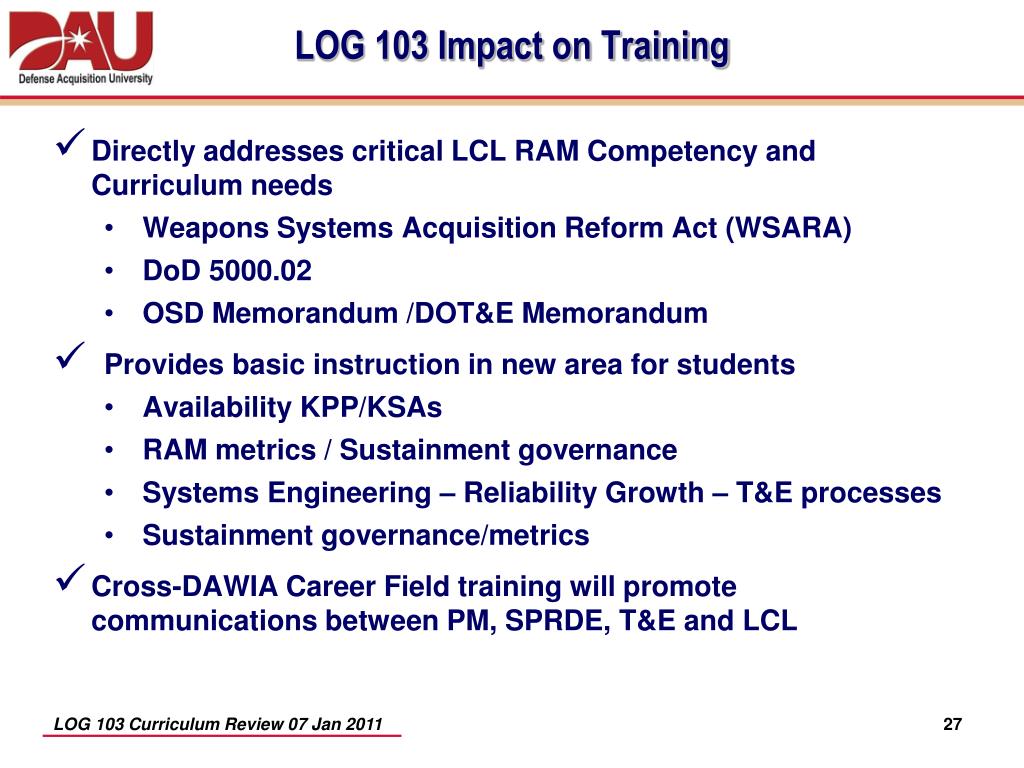 DAU
Defense Acquisition University

LOG 103 Impact on Training

✓ Directly addresses critical LCL RAM Competency and Curriculum needs
• Weapons Systems Acquisition Reform Act (WSARA)
• DoD 5000.02
• OSD Memorandum /DOT&E Memorandum

✓ Provides basic instruction in new area for students
• Availability KPP/KSAs
• RAM metrics / Sustainment governance
• Systems Engineering – Reliability Growth – T&E processes
• Sustainment governance/metrics

✓ Cross-DAWIA Career Field training will promote communications between PM, SPRDE, T&E and LCL

LOG 103 Curriculum Review 07 Jan 2011

27